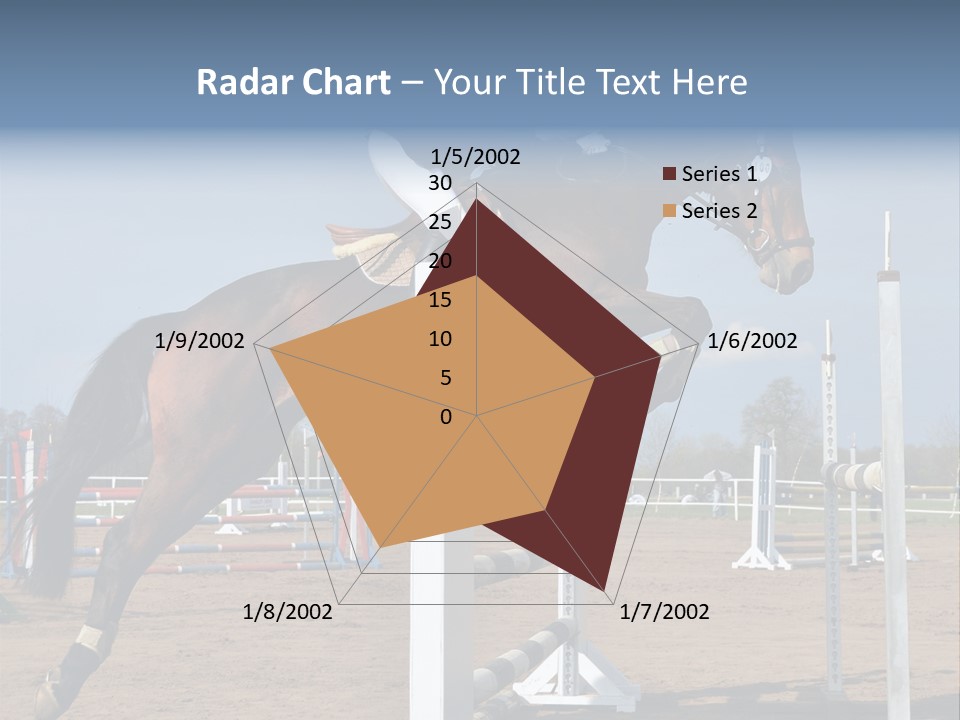 Radar Chart – Your Title Text Here

1/5/2002

30
25
20
15
10
5
0

Series 1
Series 2

1/6/2002

1/7/2002

1/8/2002

1/9/2002